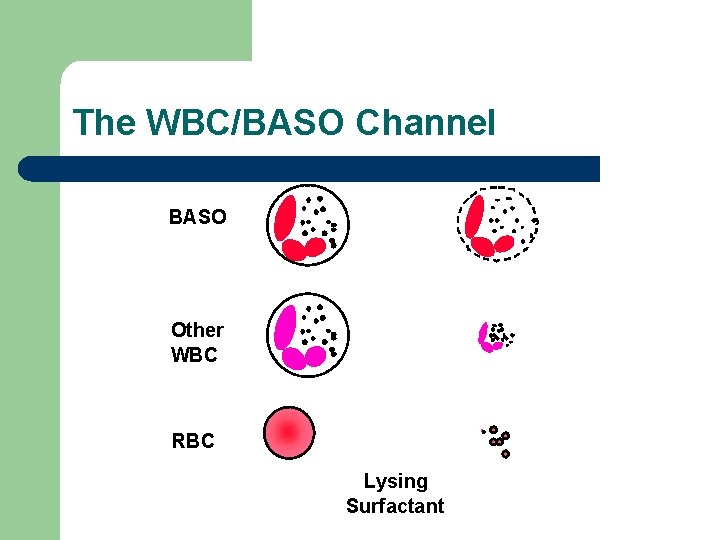 The WBC/BASO Channel

BASO

Other WBC

RBC

Lysing Surfactant